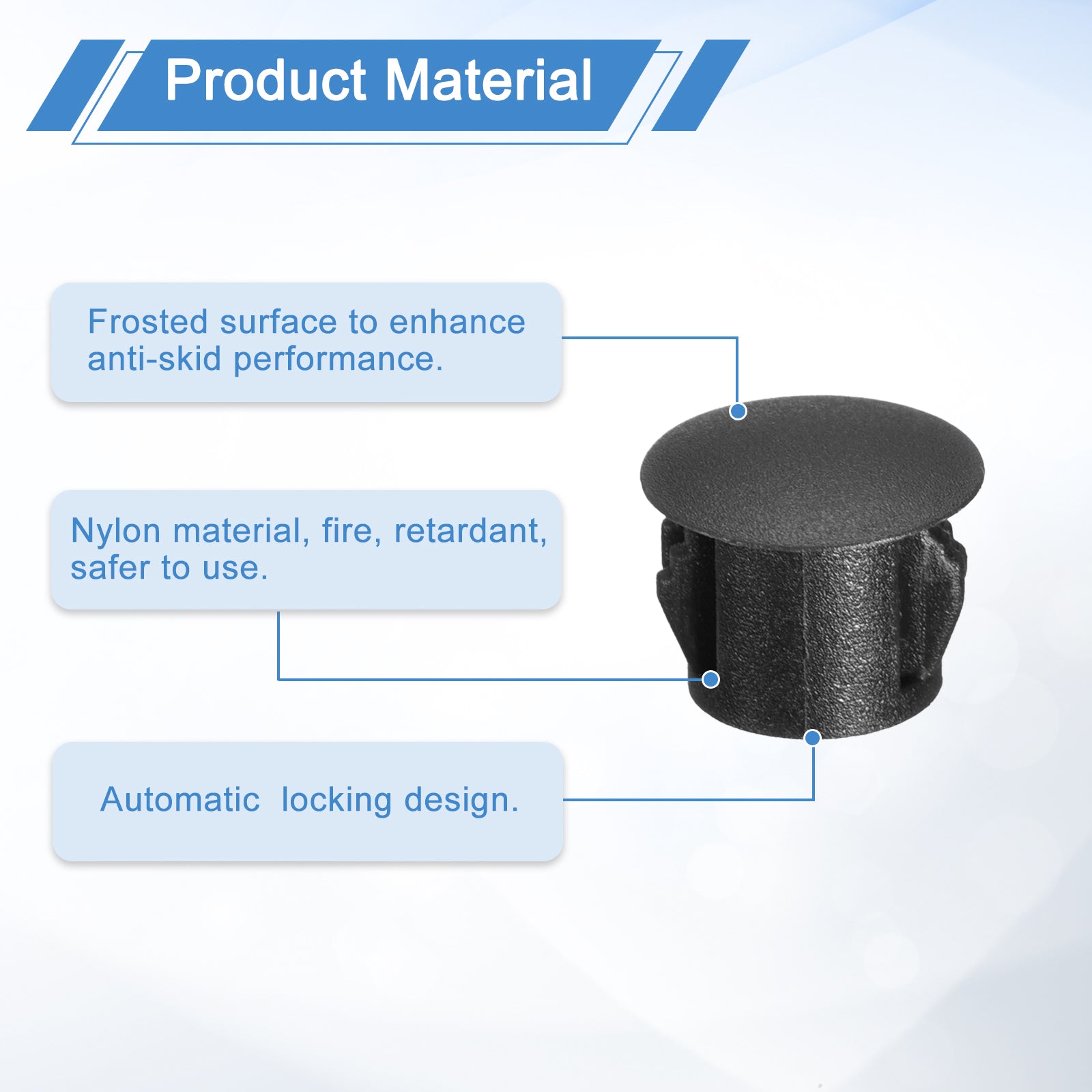 Product Material

Frosted surface to enhance anti-skid performance.

Nylon material, fire, retardant, safer to use.

Automatic  locking design.